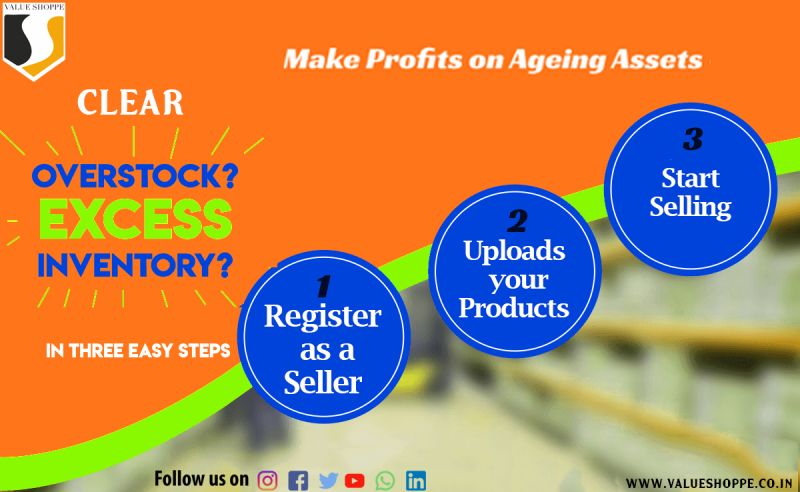 VALUE SHOPPE

Make Profits on Ageing Assets

CLEAR

OVERSTOCK?
EXCESS
INVENTORY?

IN THREE EASY STEPS

1
Register as a Seller

2
Uploads your Products

3
Start Selling

Follow us on

WWW.VALUESHOPPE.CO.IN